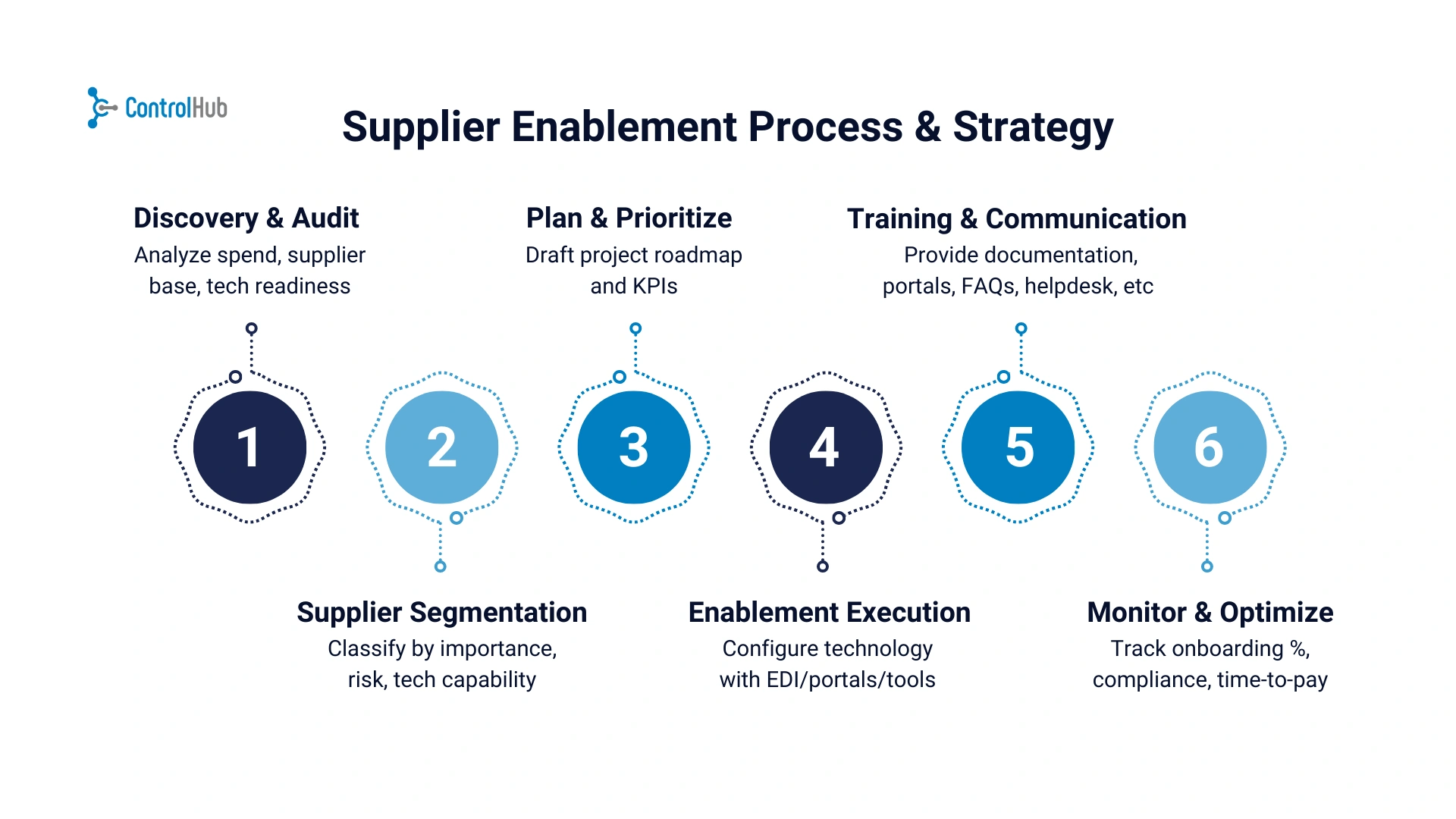 ControlHub

Supplier Enablement Process & Strategy

Discovery & Audit
Analyze spend, supplier base, tech readiness

Plan & Prioritize
Draft project roadmap and KPIs

Training & Communication
Provide documentation, portals, FAQs, helpdesk, etc

1

2

3

4

5

6

Supplier Segmentation
Classify by importance, risk, tech capability

Enablement Execution
Configure technology with EDI/portals/tools

Monitor & Optimize
Track onboarding %, compliance, time-to-pay